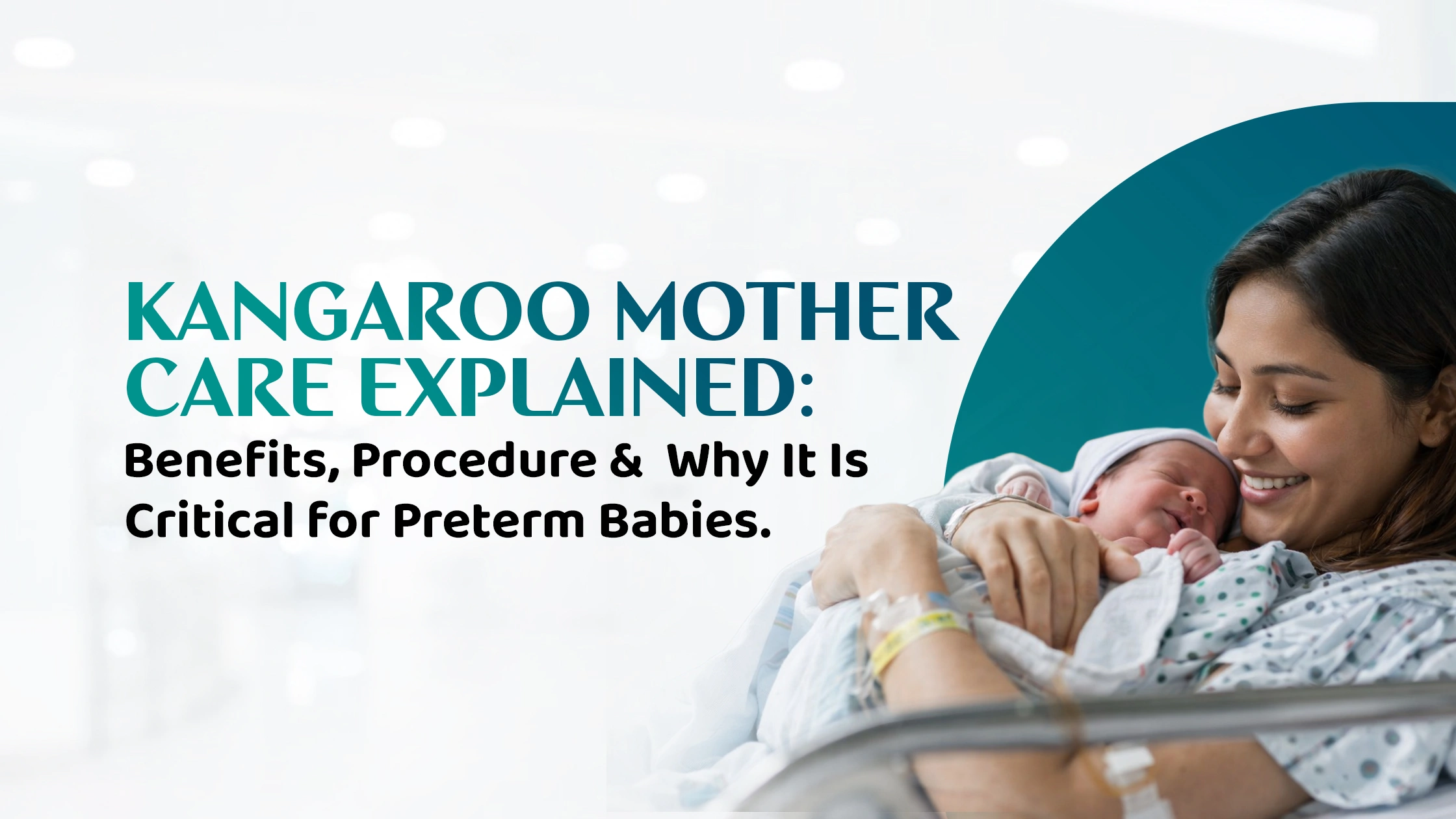 KANGAROO MOTHER CARE EXPLAINED:
Benefits, Procedure & Why It Is Critical for Preterm Babies.